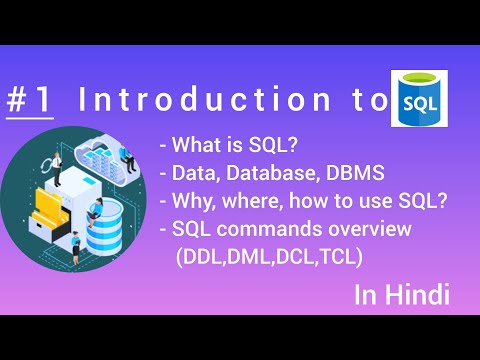 #1 Introduction to SQL

- What is SQL?
- Data, Database, DBMS
- Why, where, how to use SQL?
- SQL commands overview (DDL,DML,DCL,TCL)

In Hindi